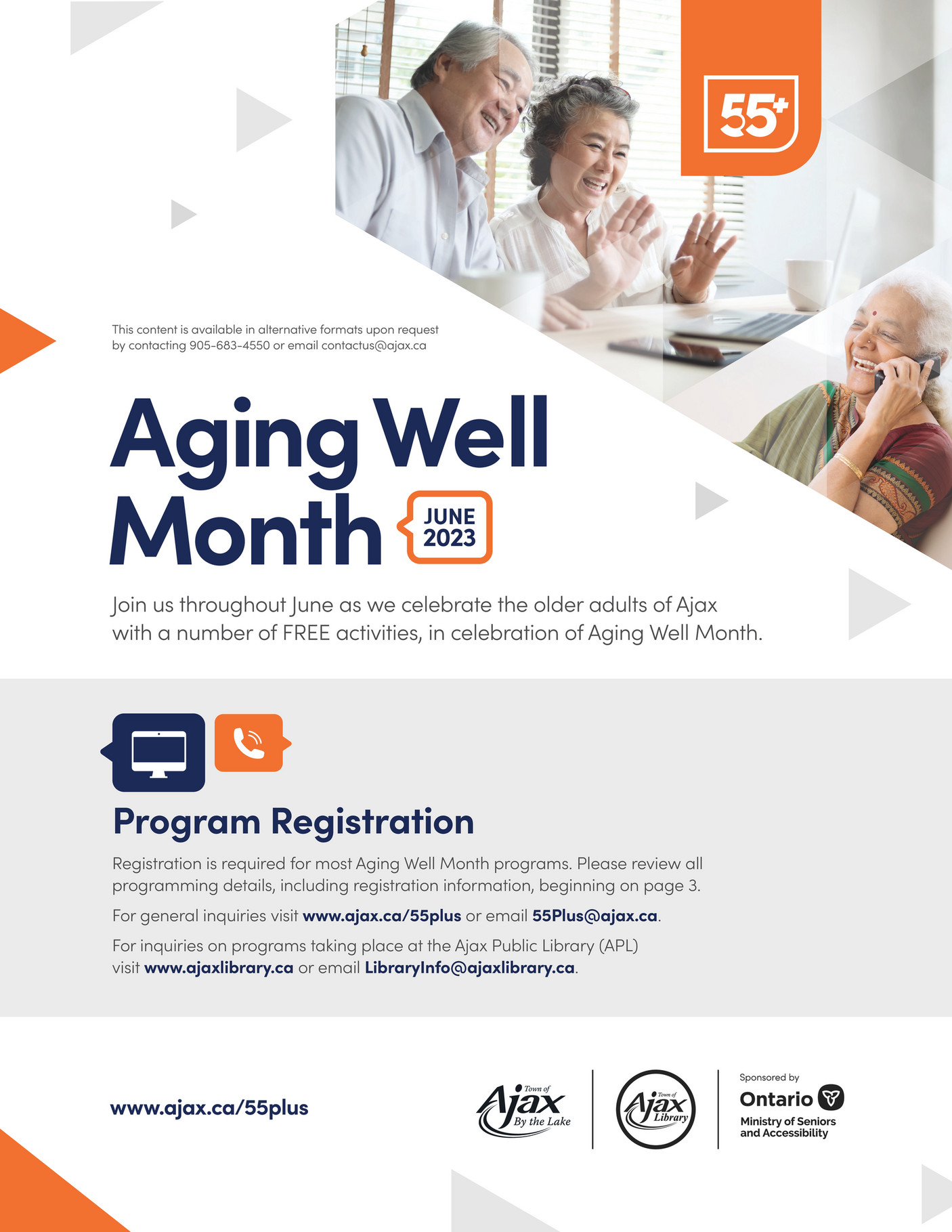 55+

This content is available in alternative formats upon request by contacting 905-683-4550 or email contactus@ajax.ca

Aging Well Month

JUNE 2023

Join us throughout June as we celebrate the older adults of Ajax with a number of FREE activities, in celebration of Aging Well Month.

Program Registration

Registration is required for most Aging Well Month programs. Please review all programming details, including registration information, beginning on page 3.

For general inquiries visit www.ajax.ca/55plus or email 55Plus@ajax.ca.

For inquiries on programs taking place at the Ajax Public Library (APL) visit www.ajaxlibrary.ca or email LibraryInfo@ajaxlibrary.ca.

www.ajax.ca/55plus

Town of Ajax By the Lake

Town of Ajax Library

Sponsored by
Ontario
Ministry of Seniors and Accessibility